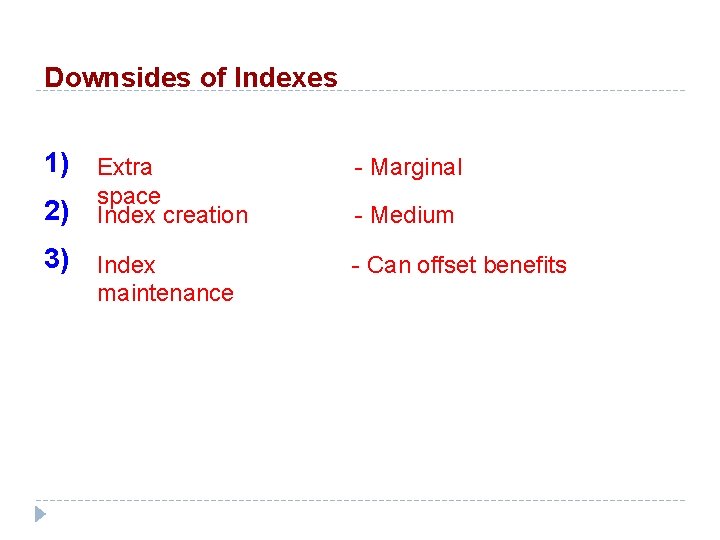 Downsides of Indexes

1) Extra space - Marginal

2) Index creation - Medium

3) Index maintenance - Can offset benefits